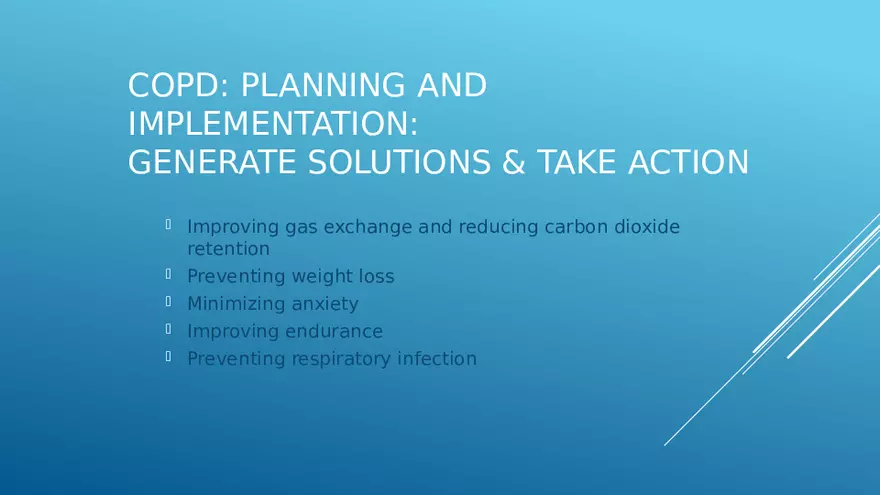 COPD: PLANNING AND IMPLEMENTATION:
GENERATE SOLUTIONS & TAKE ACTION

Improving gas exchange and reducing carbon dioxide retention
Preventing weight loss
Minimizing anxiety
Improving endurance
Preventing respiratory infection